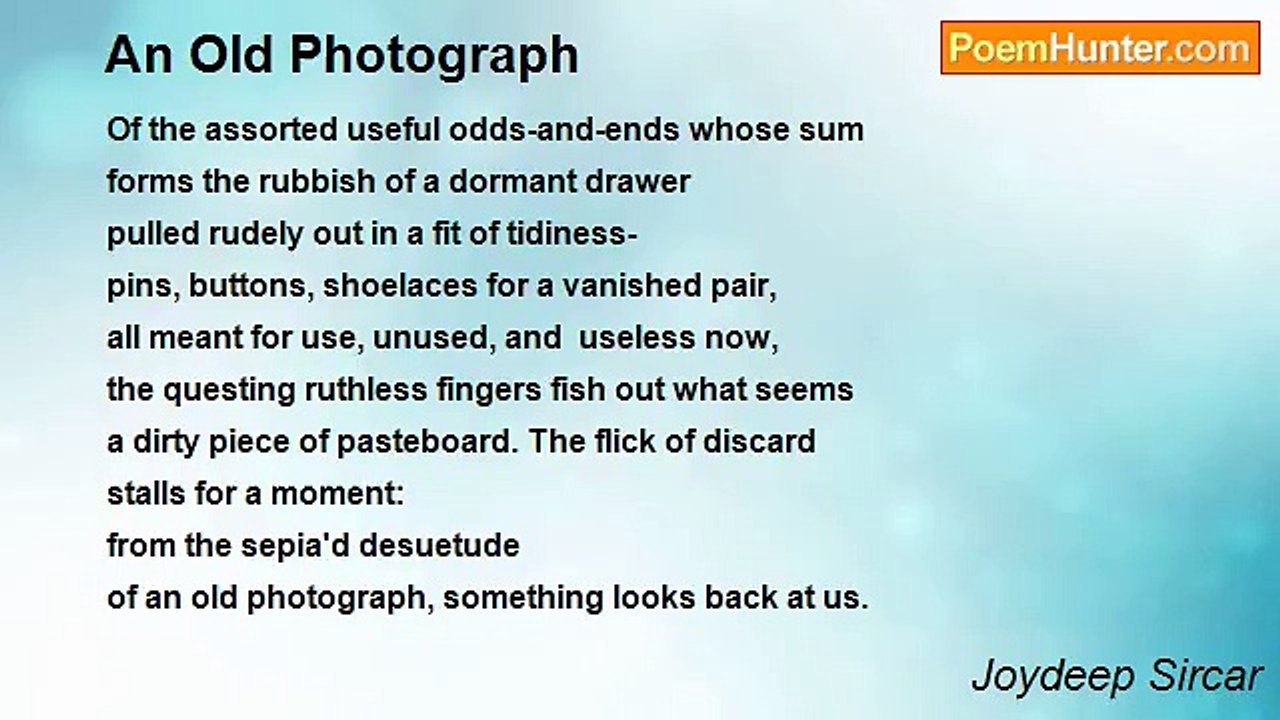 An Old Photograph

PoemHunter.com

Of the assorted useful odds-and-ends whose sum
forms the rubbish of a dormant drawer
pulled rudely out in a fit of tidiness-
pins, buttons, shoelaces for a vanished pair,
all meant for use, unused, and useless now,
the questing ruthless fingers fish out what seems
a dirty piece of pasteboard. The flick of discard
stalls for a moment:
from the sepia'd desuetude
of an old photograph, something looks back at us.

Joydeep Sircar